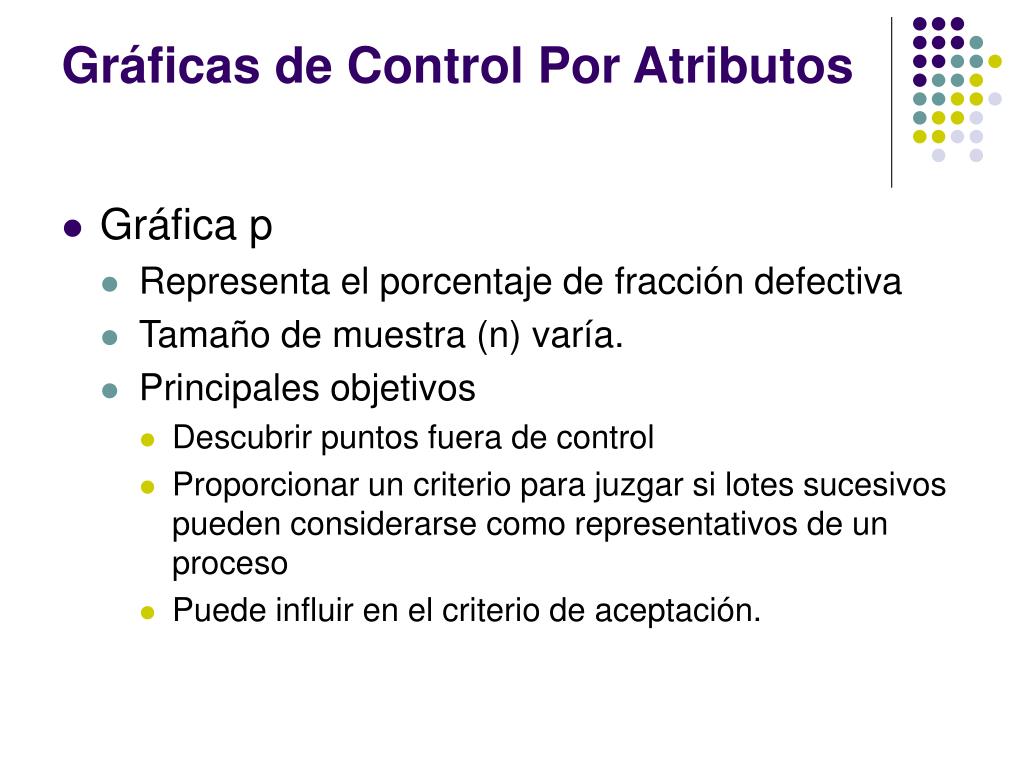 Gráficas de Control Por Atributos

- Gráfica p
  - Representa el porcentaje de fracción defectiva
  - Tamaño de muestra (n) varía.
  - Principales objetivos
    - Descubrir puntos fuera de control
    - Proporcionar un criterio para juzgar si lotes sucesivos pueden considerarse como representativos de un proceso
    - Puede influir en el criterio de aceptación.